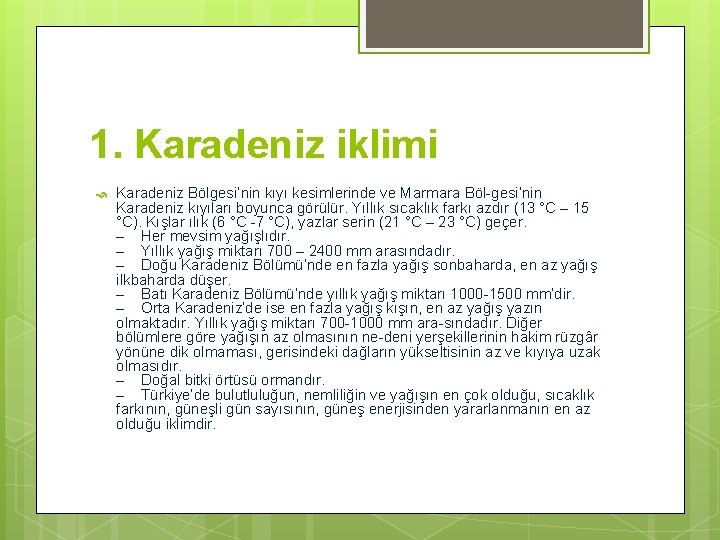 1. Karadeniz iklimi

Karadeniz Bölgesi'nin kıyı kesimlerinde ve Marmara Böl-gesi'nin Karadeniz kıyıları boyunca görülür. Yıllık sıcaklık farkı azdır (13 °C – 15 °C). Kışlar ılık (6 °C -7 °C), yazlar serin (21 °C – 23 °C) geçer.
– Her mevsim yağışlıdır.
– Yıllık yağış miktarı 700 – 2400 mm arasındadır.
– Doğu Karadeniz Bölümü'nde en fazla yağış sonbaharda, en az yağış ilkbaharda düşer.
– Batı Karadeniz Bölümü'nde yıllık yağış miktarı 1000-1500 mm'dir.
– Orta Karadeniz'de ise en fazla yağış kışın, en az yağış yazın olmaktadır. Yıllık yağış miktarı 700-1000 mm ara-sındadır. Diğer bölümlere göre yağışın az olmasının ne-deni yerşekillerinin hakim rüzgâr yönüne dik olmaması, gerisindeki dağların yükseltisinin az ve kıyıya uzak olmasıdır.
– Doğal bitki örtüsü ormandır.
– Türkiye'de bulutluluğun, nemliliğin ve yağışın en çok olduğu, sıcaklık farkının, güneşli gün sayısının, güneş enerjisinden yararlanmanın en az olduğu iklimdir.